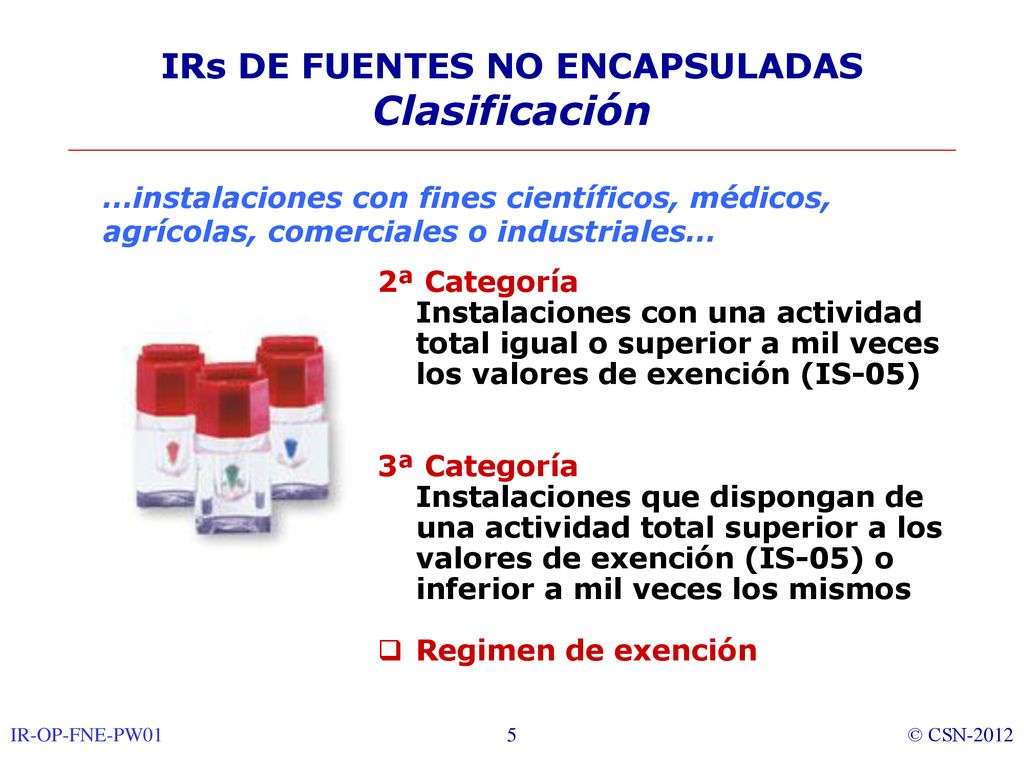 IRs DE FUENTES NO ENCAPSULADAS
Clasificación

…instalaciones con fines científicos, médicos, agrícolas, comerciales o industriales…

2ª Categoría
Instalaciones con una actividad total igual o superior a mil veces los valores de exención (IS-05)

3ª Categoría
Instalaciones que dispongan de una actividad total superior a los valores de exención (IS-05) o inferior a mil veces los mismos

❑ Regimen de exención

IR-OP-FNE-PW01
5
© CSN-2012